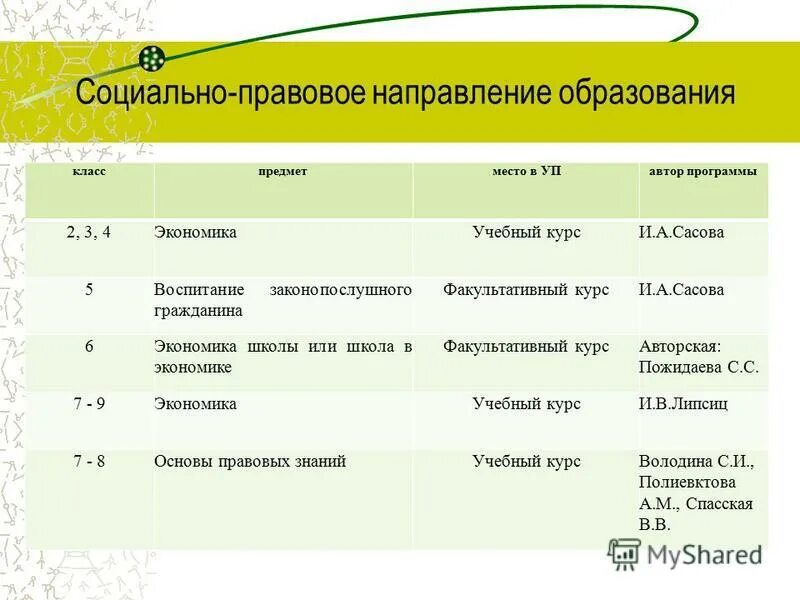 Социально-правовое направление образования

| класс | предмет | место в УП | автор программы |
|---|---|---|---|
| 2, 3, 4 | Экономика | Учебный курс | И.А.Сасова |
| 5 | Воспитание законопослушного гражданина | Факультативный курс | И.А.Сасова |
| 6 | Экономика школы или школа в экономике | Факультативный курс | Авторская: Пожидаева С.С. |
| 7 - 9 | Экономика | Учебный курс | И.В.Липсиц |
| 7 - 8 | Основы правовых знаний | Учебный курс | Володина С.И., Полиевктова А.М., Спасская В.В. |

MyShared